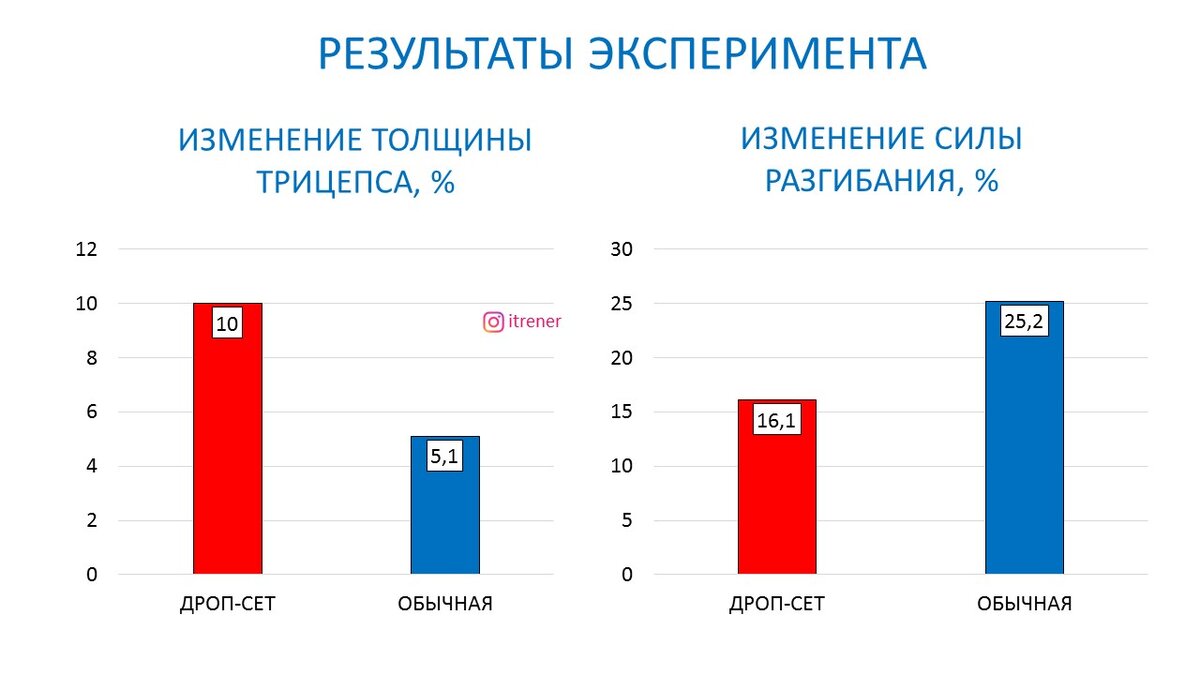 РЕЗУЛЬТАТЫ ЭКСПЕРИМЕНТА

ИЗМЕНЕНИЕ ТОЛЩИНЫ ТРИЦЕПСА, %

12
10
8
6
4
2
0

10
5,1

itrener

ДРОП-СЕТ
ОБЫЧНАЯ

ИЗМЕНЕНИЕ СИЛЫ РАЗГИБАНИЯ, %

30
25
20
15
10
5
0

16,1
25,2

ДРОП-СЕТ
ОБЫЧНАЯ